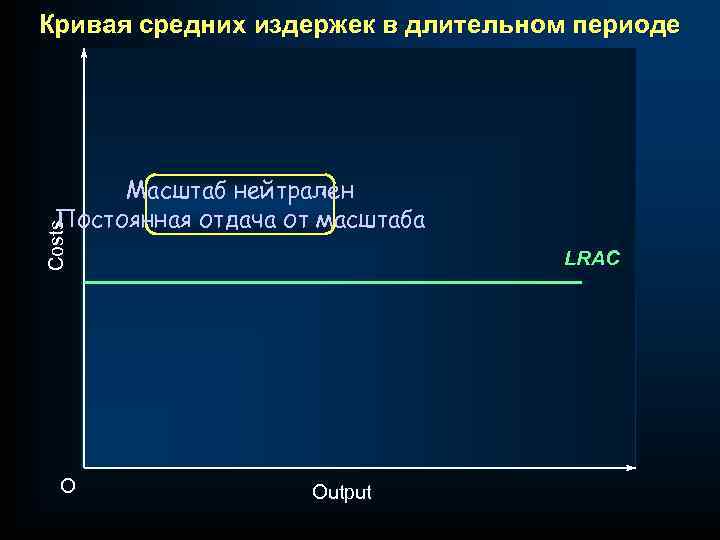 Кривая средних издержек в длительном периоде

Масштаб нейтрален
Постоянная отдача от масштаба

Costs

LRAC

O

Output